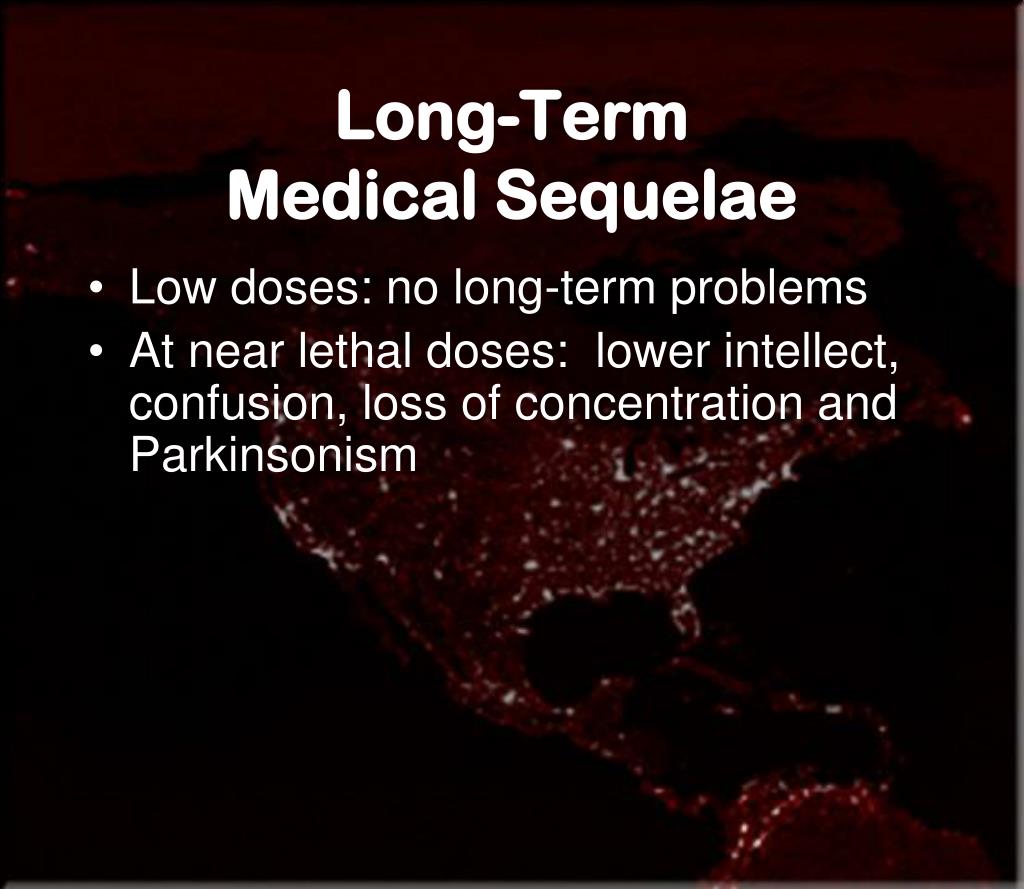 Long-Term
Medical Sequelae

• Low doses: no long-term problems
• At near lethal doses: lower intellect, confusion, loss of concentration and Parkinsonism